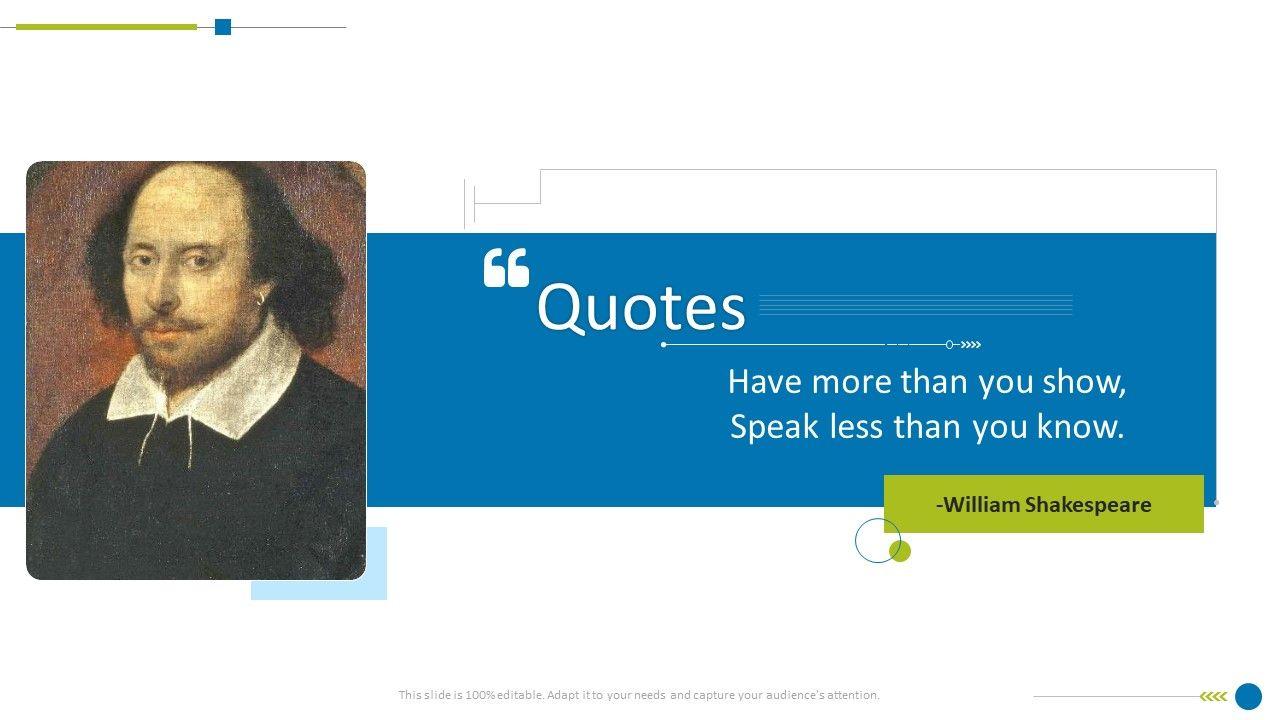 Quotes

Have more than you show,
Speak less than you know.

-William Shakespeare

This slide is 100% editable. Adapt it to your needs and capture your audience's attention.